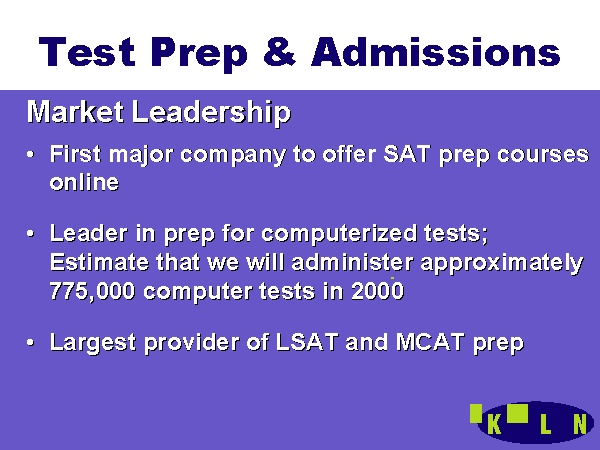 Test Prep & Admissions

Market Leadership

• First major company to offer SAT prep courses online

• Leader in prep for computerized tests; Estimate that we will administer approximately 775,000 computer tests in 2000

• Largest provider of LSAT and MCAT prep

K L N